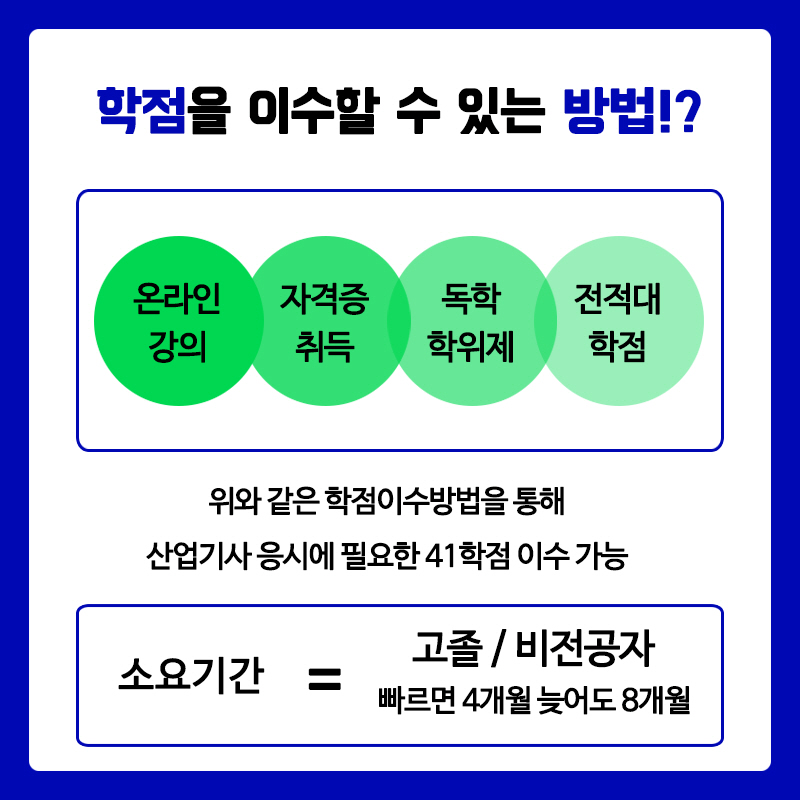 학점을 이수할 수 있는 방법!?

온라인 강의

자격증 취득

독학 학위제

전적대 학점

위와 같은 학점이수방법을 통해

산업기사 응시에 필요한 41학점 이수 가능

소요기간 = 고졸 / 비전공자
빠르면 4개월 늦어도 8개월